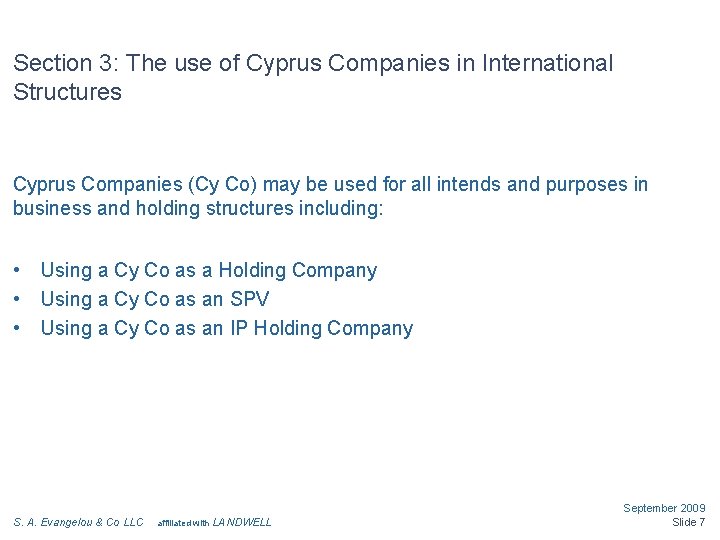 Section 3: The use of Cyprus Companies in International Structures

Cyprus Companies (Cy Co) may be used for all intends and purposes in business and holding structures including:

• Using a Cy Co as a Holding Company
• Using a Cy Co as an SPV
• Using a Cy Co as an IP Holding Company

S. A. Evangelou & Co LLC affiliated with LANDWELL

September 2009
Slide 7